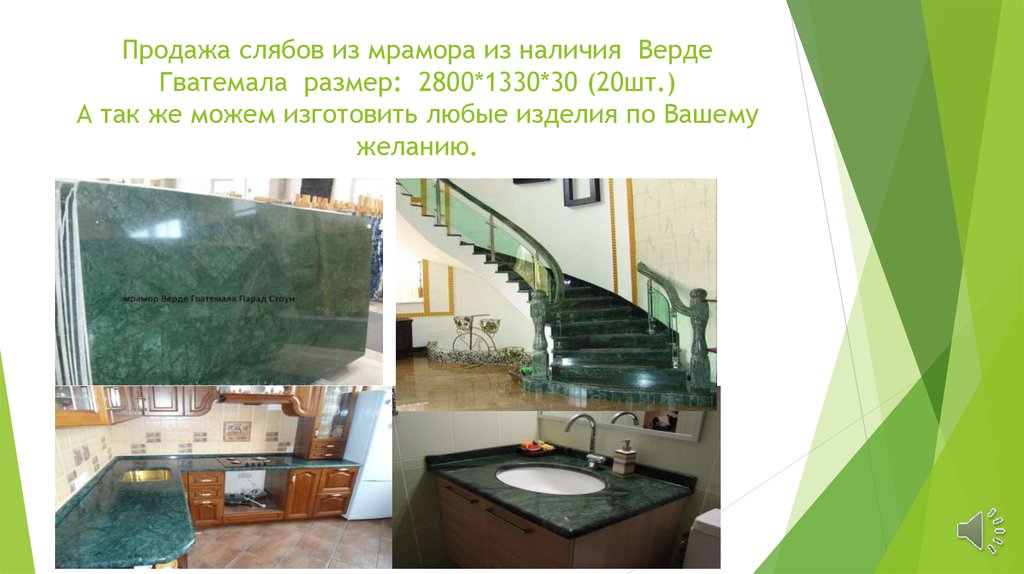 Продажа слябов из мрамора из наличия Верде Гватемала размер: 2800*1330*30 (20шт.)
А так же можем изготовить любые изделия по Вашему желанию.

мрамор Верде Гватемала.Парад Стоун